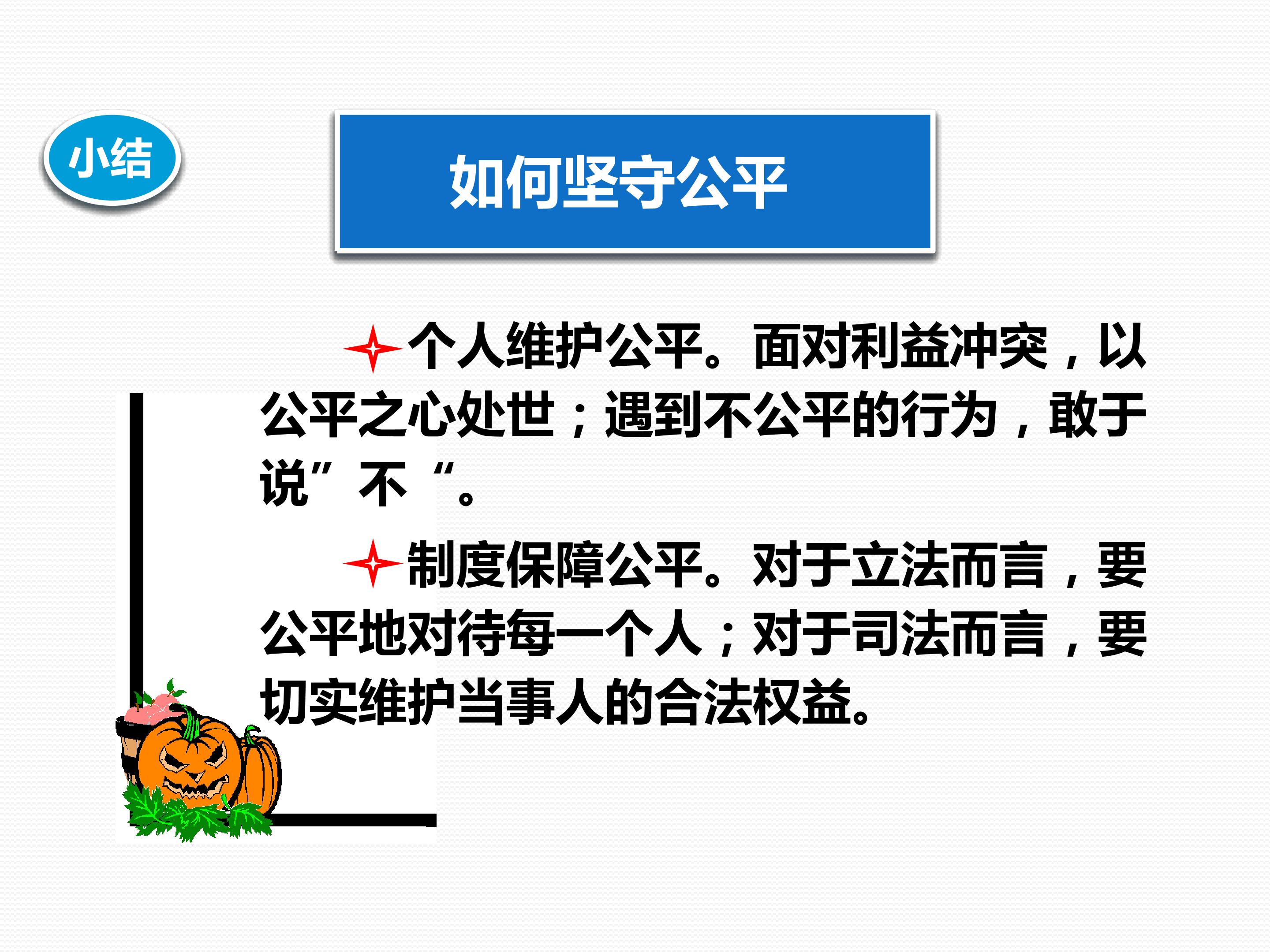 小结

如何坚守公平

个人维护公平。面对利益冲突，以公平之心处世；遇到不公平的行为，敢于说”不“。

制度保障公平。对于立法而言，要公平地对待每一个人；对于司法而言，要切实维护当事人的合法权益。